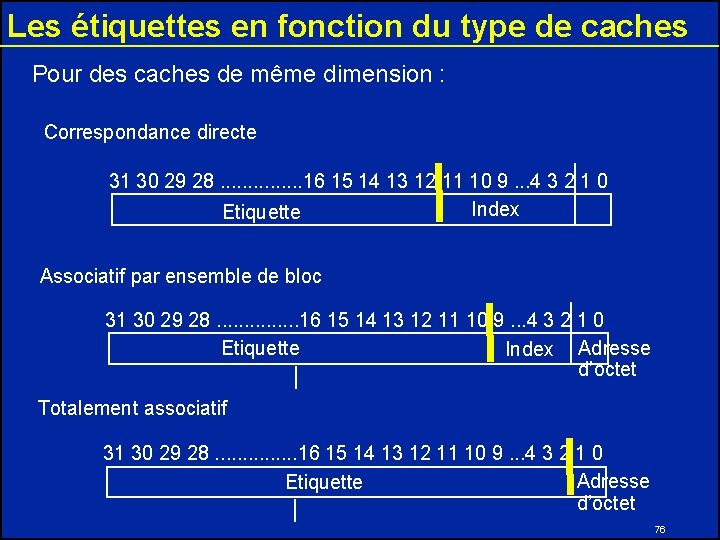 Les étiquettes en fonction du type de caches

Pour des caches de même dimension :

Correspondance directe

31 30 29 28 ...............16 15 14 13 12 11 10 9 ...4 3 2 1 0

Etiquette

Index

Associatif par ensemble de bloc

31 30 29 28 ...............16 15 14 13 12 11 10 9 ...4 3 2 1 0

Etiquette

Index

Adresse d'octet

Totalement associatif

31 30 29 28 ...............16 15 14 13 12 11 10 9 ...4 3 2 1 0

Etiquette

Adresse d'octet

76